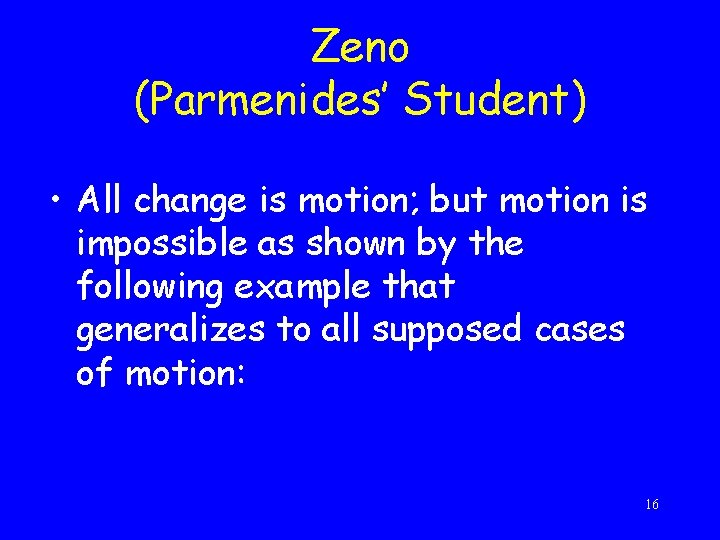 Zeno
(Parmenides' Student)

• All change is motion; but motion is impossible as shown by the following example that generalizes to all supposed cases of motion:

16